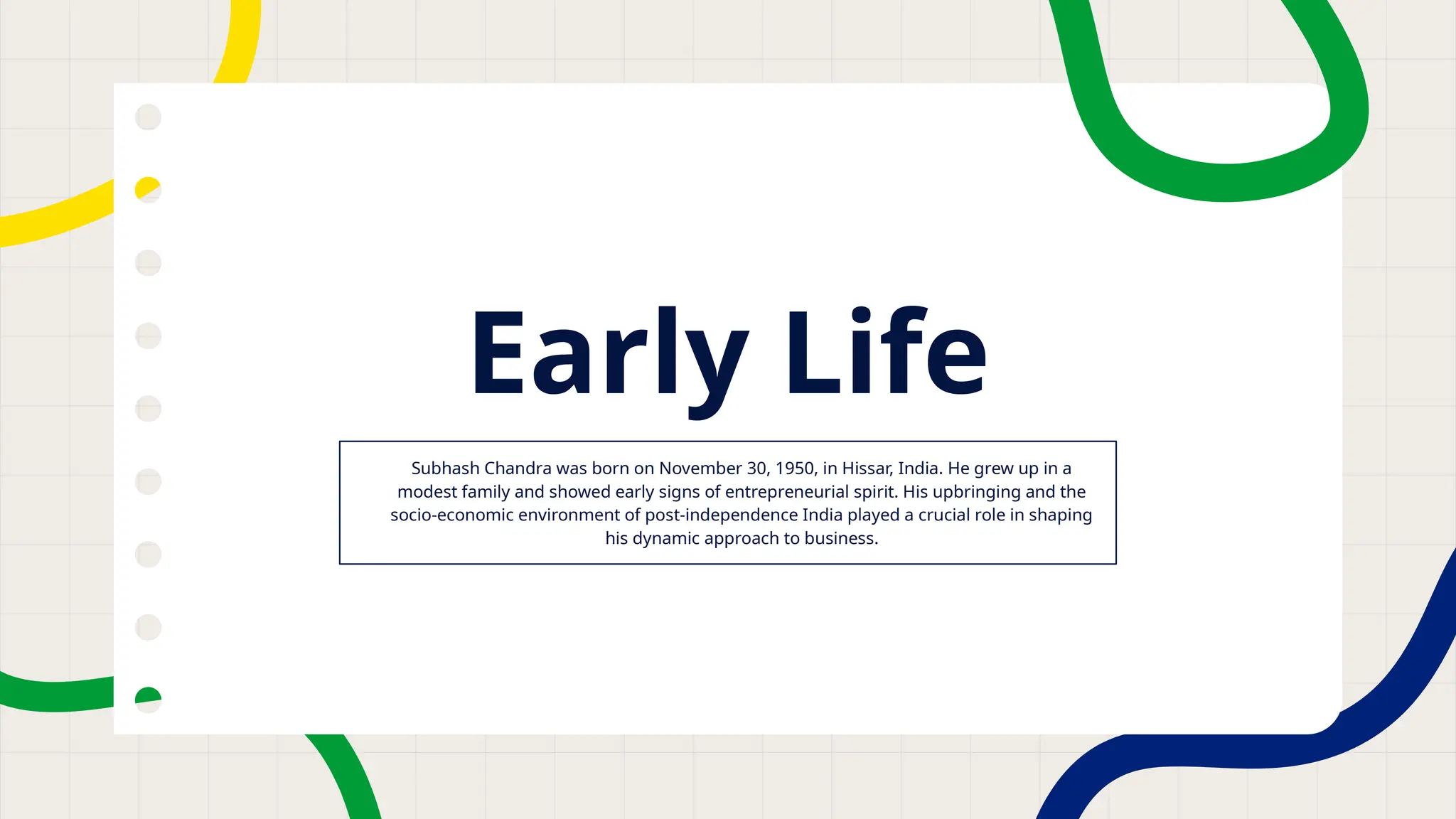 Early Life

Subhash Chandra was born on November 30, 1950, in Hissar, India. He grew up in a modest family and showed early signs of entrepreneurial spirit. His upbringing and the socio-economic environment of post-independence India played a crucial role in shaping his dynamic approach to business.